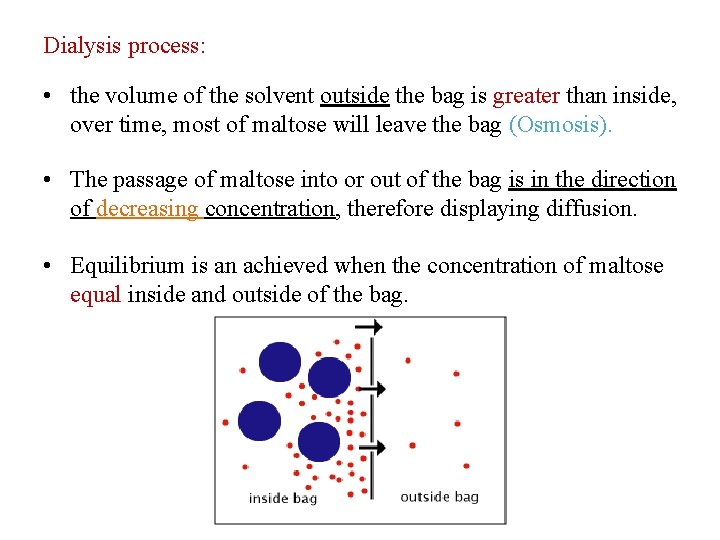 Dialysis process:

• the volume of the solvent outside the bag is greater than inside, over time, most of maltose will leave the bag (Osmosis).

• The passage of maltose into or out of the bag is in the direction of decreasing concentration, therefore displaying diffusion.

• Equilibrium is an achieved when the concentration of maltose equal inside and outside of the bag.

inside bag

outside bag